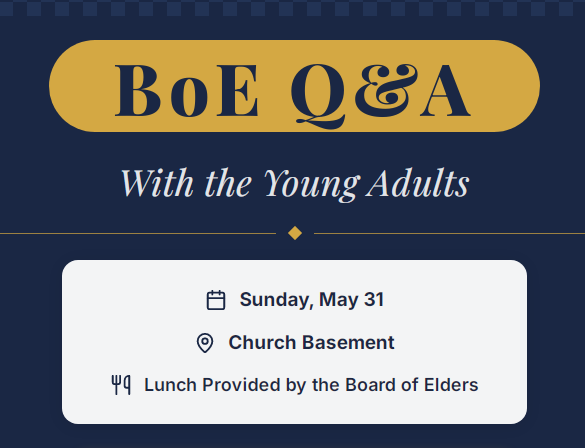 BoE Q&A

With the Young Adults

Sunday, May 31

Church Basement

Lunch Provided by the Board of Elders